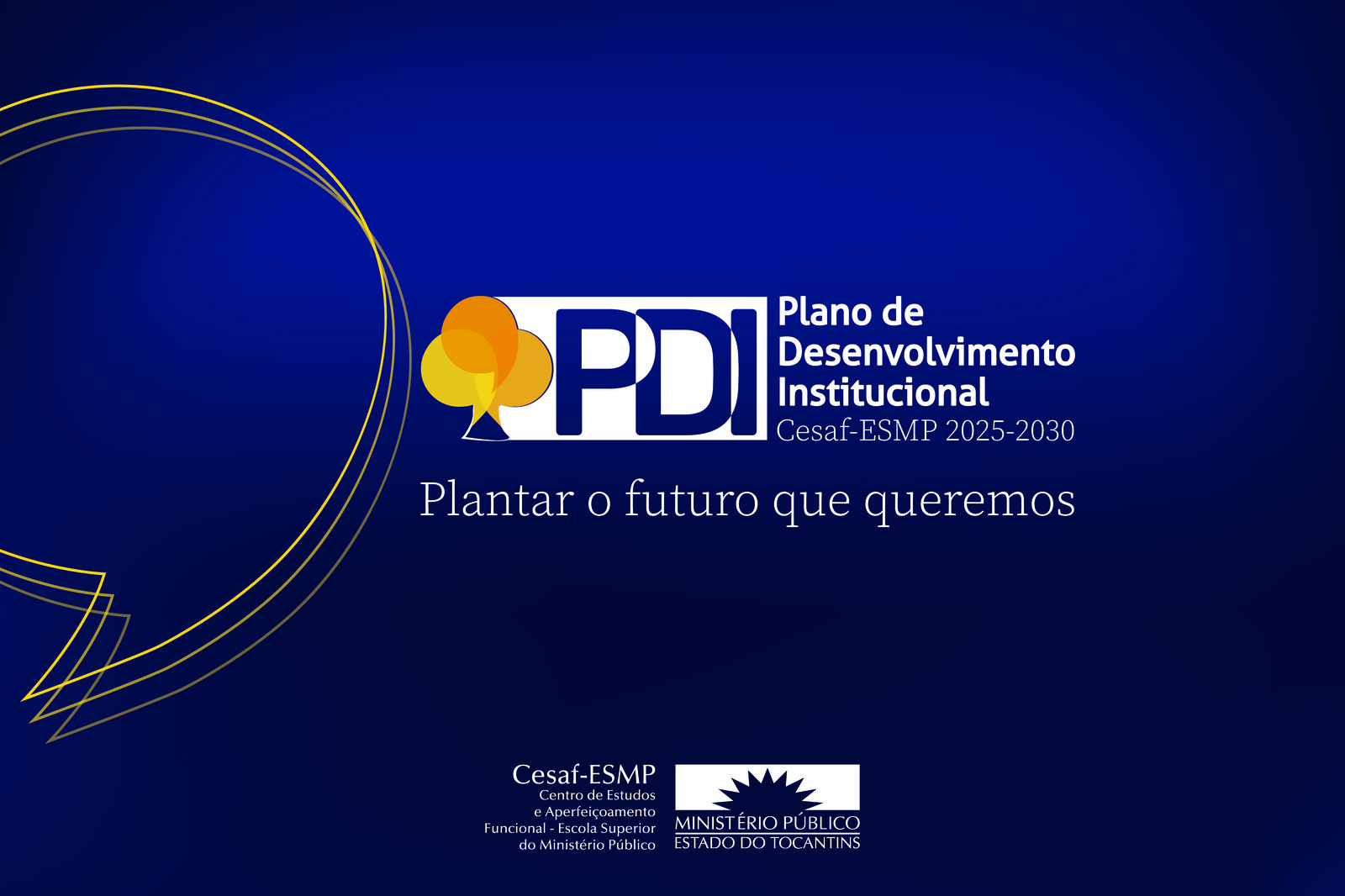 PDI

Plano de Desenvolvimento Institucional
Cesaf-ESMP 2025-2030

Plantar o futuro que queremos

Cesaf-ESMP
Centro de Estudos e Aperfeiçoamento Funcional - Escola Superior do Ministério Público

MINISTÉRIO PÚBLICO
ESTADO DO TOCANTINS